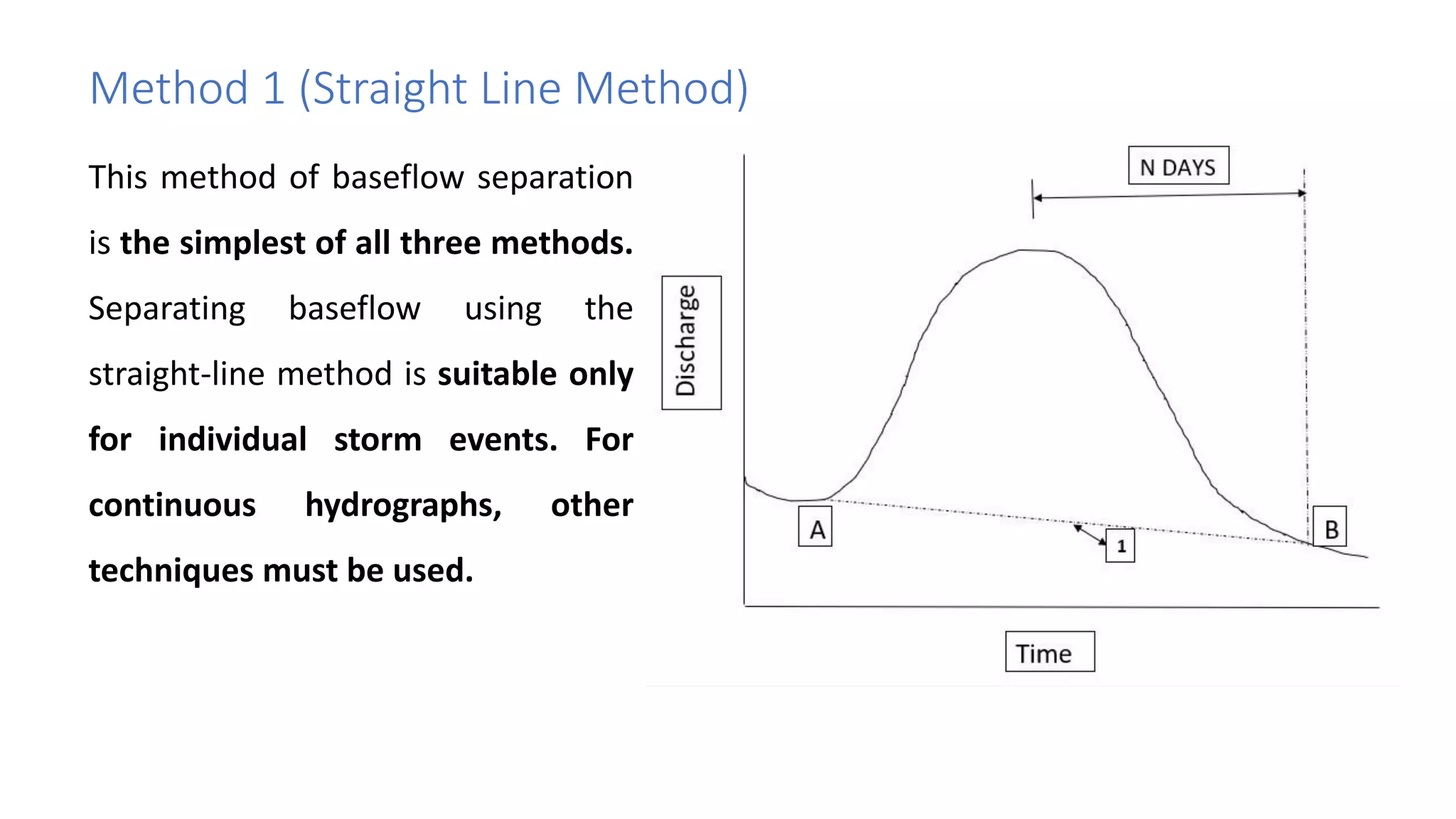 Method 1 (Straight Line Method)

This method of baseflow separation is the simplest of all three methods. Separating baseflow using the straight-line method is suitable only for individual storm events. For continuous hydrographs, other techniques must be used.

N DAYS

Discharge

A

1

B

Time